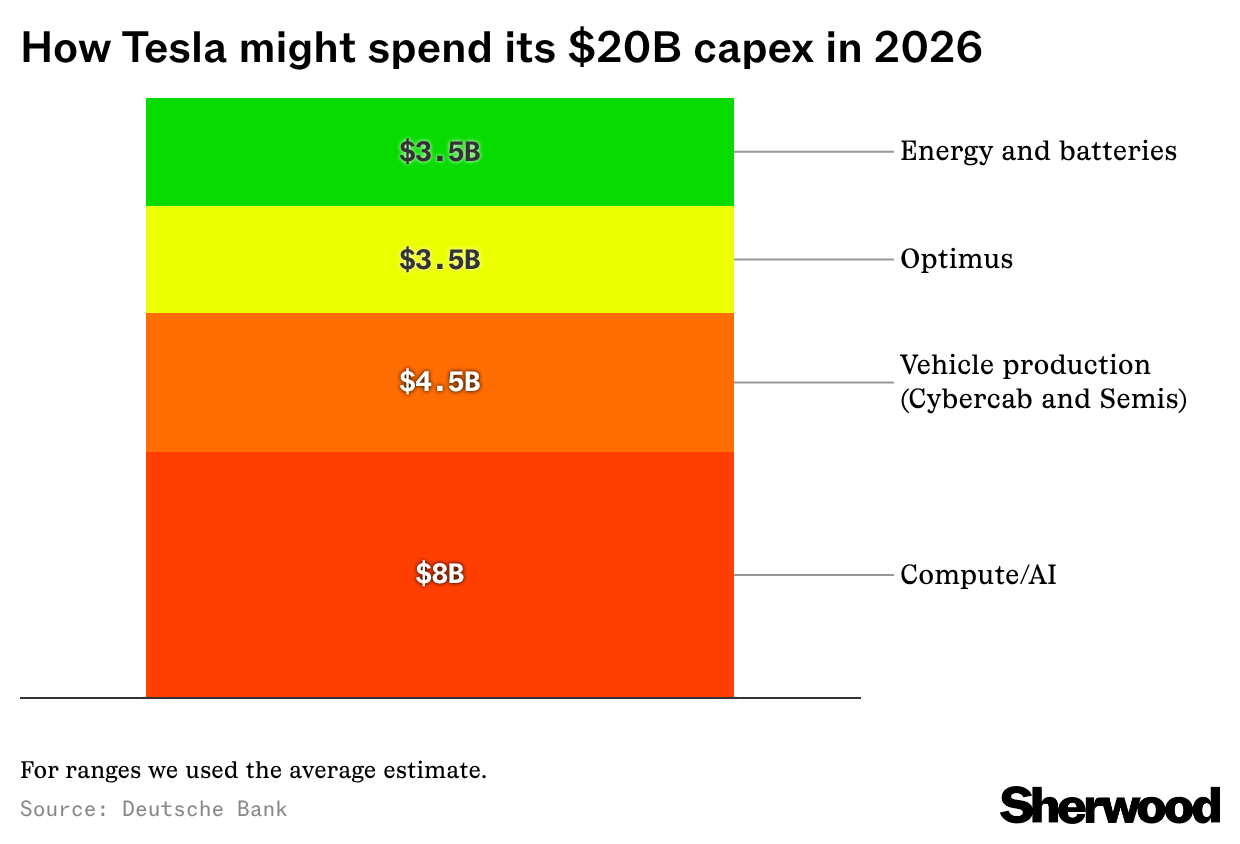 How Tesla might spend its \$20B capex in 2026

\$3.5B Energy and batteries

\$3.5B Optimus

\$4.5B Vehicle production (Cybercab and Semis)

\$8B Compute/AI

For ranges we used the average estimate.

Source: Deutsche Bank

Sherwood